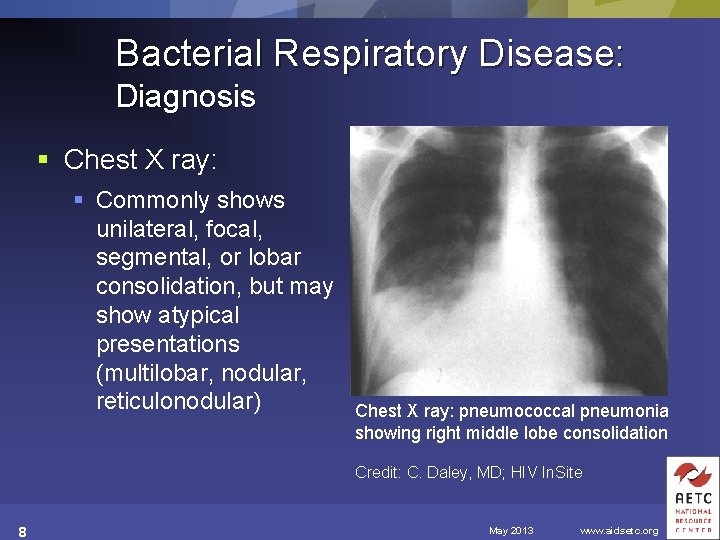 Bacterial Respiratory Disease: Diagnosis

▪ Chest X ray:

▪ Commonly shows unilateral, focal, segmental, or lobar consolidation, but may show atypical presentations (multilobar, nodular, reticulonodular)

Chest X ray: pneumococcal pneumonia showing right middle lobe consolidation

Credit: C. Daley, MD; HIV InSite

8

May 2013

www.aidsetc.org

AETC NATIONAL RESOURCE CENTER